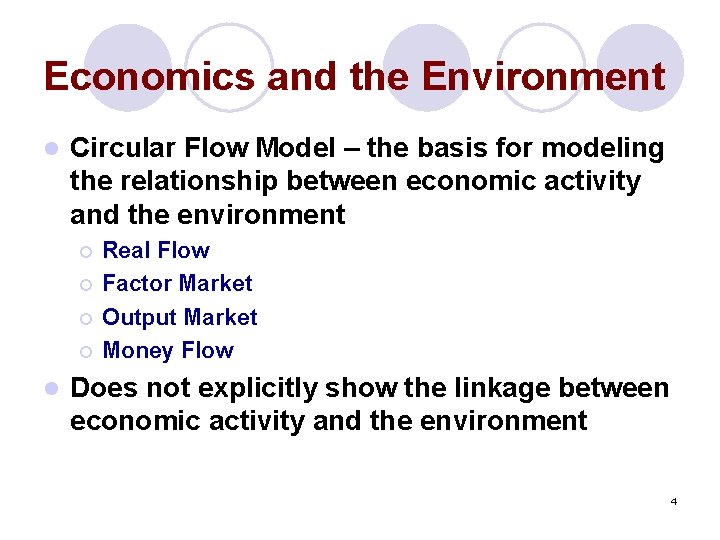 Economics and the Environment

- Circular Flow Model – the basis for modeling the relationship between economic activity and the environment
  - Real Flow
  - Factor Market
  - Output Market
  - Money Flow
- Does not explicitly show the linkage between economic activity and the environment

4